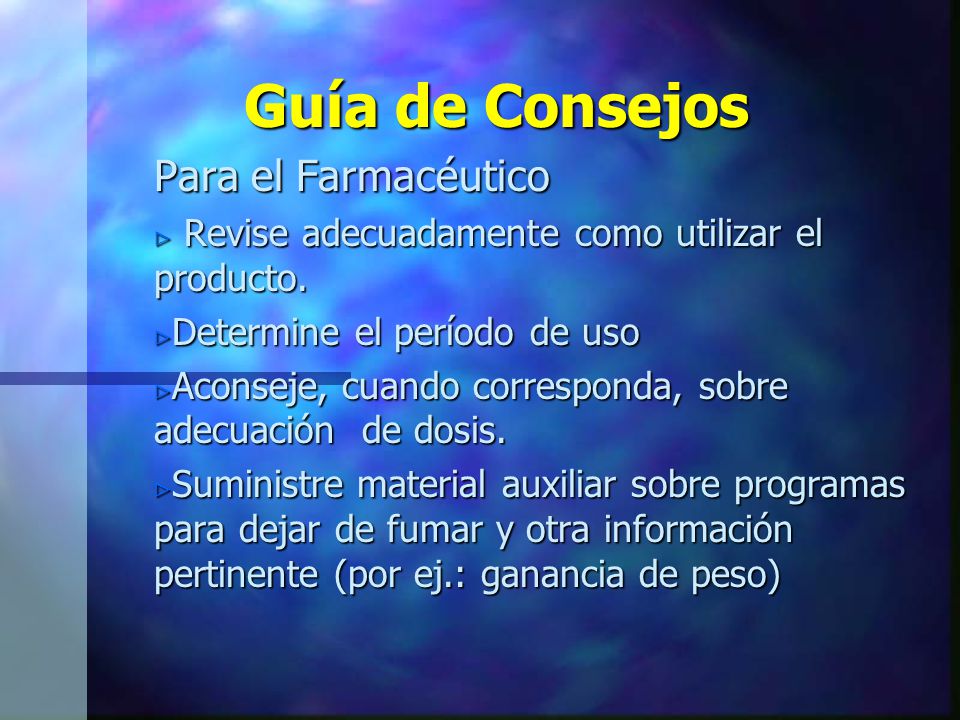 Guía de Consejos

Para el Farmacéutico

▹ Revise adecuadamente como utilizar el producto.

▹Determine el período de uso

▹Aconseje, cuando corresponda, sobre adecuación de dosis.

▹Suministre material auxiliar sobre programas para dejar de fumar y otra información pertinente (por ej.: ganancia de peso)